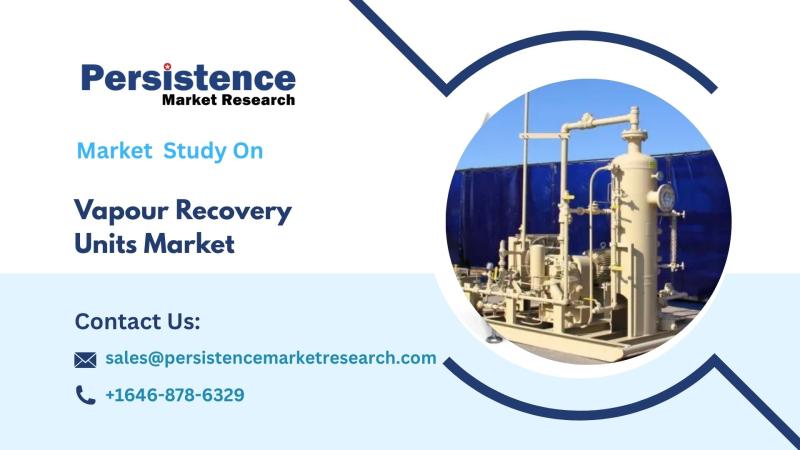 Persistence
Market Research

Market Study On

Vapour Recovery Units Market

Contact Us:

sales@persistencemarketresearch.com

+1646-878-6329